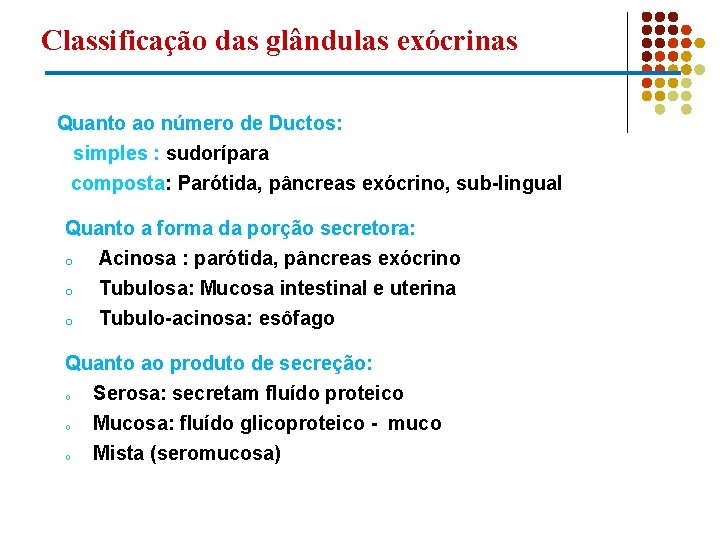 Classificação das glândulas exócrinas

Quanto ao número de Ductos:
simples : sudorípara
composta: Parótida, pâncreas exócrino, sub-lingual

Quanto a forma da porção secretora:
o Acinosa : parótida, pâncreas exócrino
o Tubulosa: Mucosa intestinal e uterina
o Tubulo-acinosa: esôfago

Quanto ao produto de secreção:
o Serosa: secretam fluído proteico
o Mucosa: fluído glicoproteico - muco
o Mista (seromucosa)